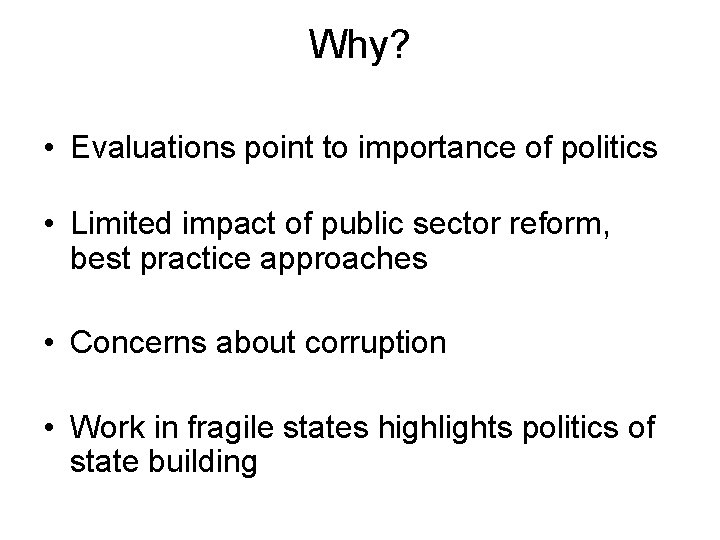 Why?

• Evaluations point to importance of politics

• Limited impact of public sector reform, best practice approaches

• Concerns about corruption

• Work in fragile states highlights politics of state building